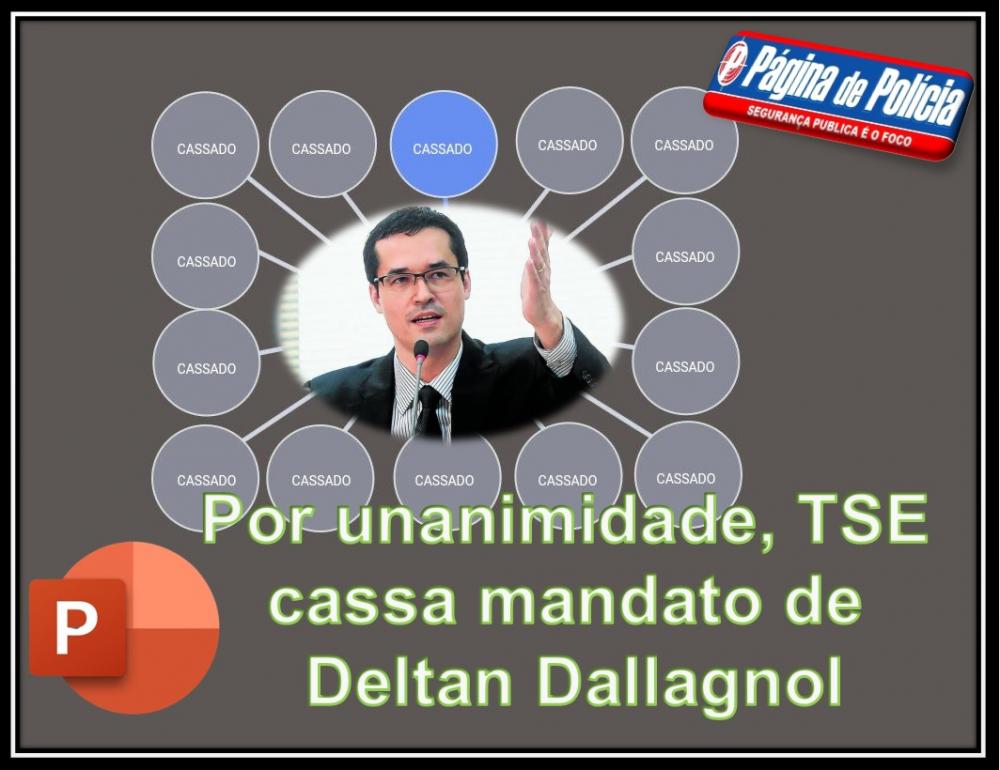 Página de Polícia
SEGURANÇA PUBLICA É O FOCO

CASSADO CASSADO CASSADO CASSADO CASSADO
CASSADO CASSADO
CASSADO CASSADO
CASSADO CASSADO CASSADO CASSADO CASSADO

Por unanimidade, TSE cassa mandato de Deltan Dallagnol

P